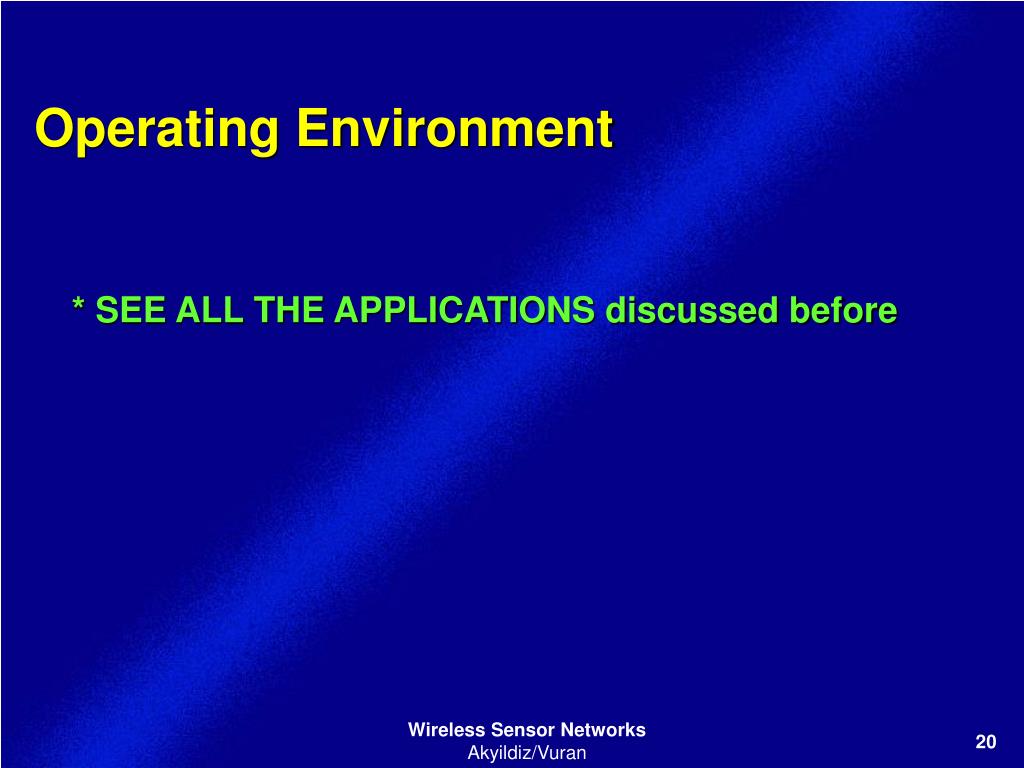 Operating Environment

* SEE ALL THE APPLICATIONS discussed before

Wireless Sensor Networks
Akyildiz/Vuran

20